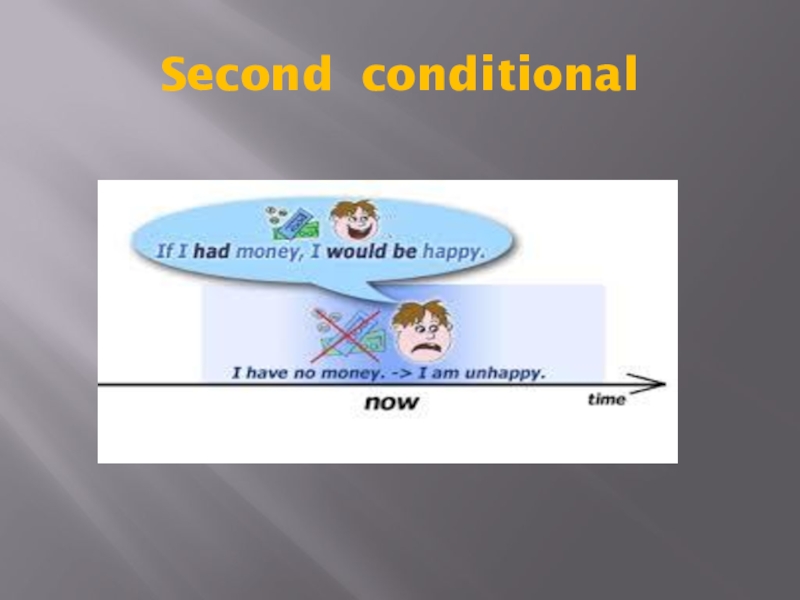 Second conditional

If I had money, I would be happy.

I have no money. -> I am unhappy.

now

time